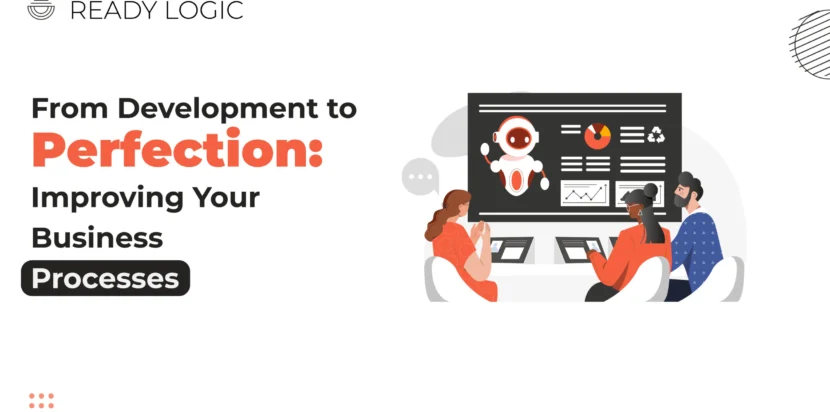 READY LOGIC

From Development to Perfection: Improving Your Business Processes